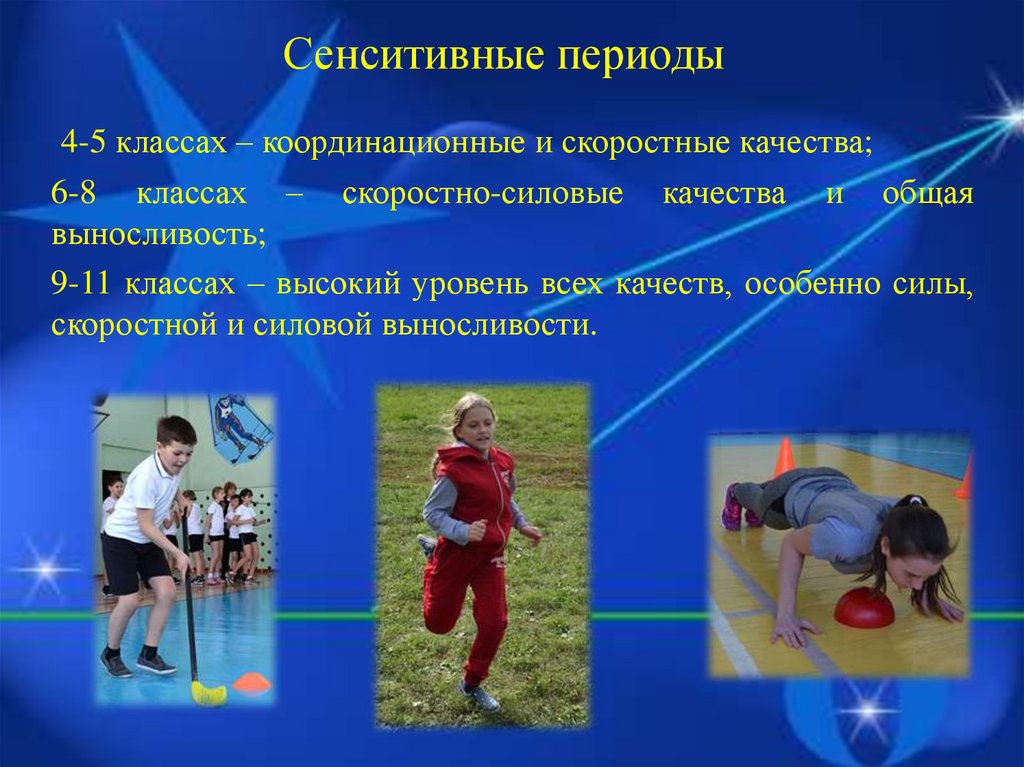 Сенситивные периоды

4-5 классах – координационные и скоростные качества;

6-8 классах – скоростно-силовые качества и общая выносливость;

9-11 классах – высокий уровень всех качеств, особенно силы, скоростной и силовой выносливости.